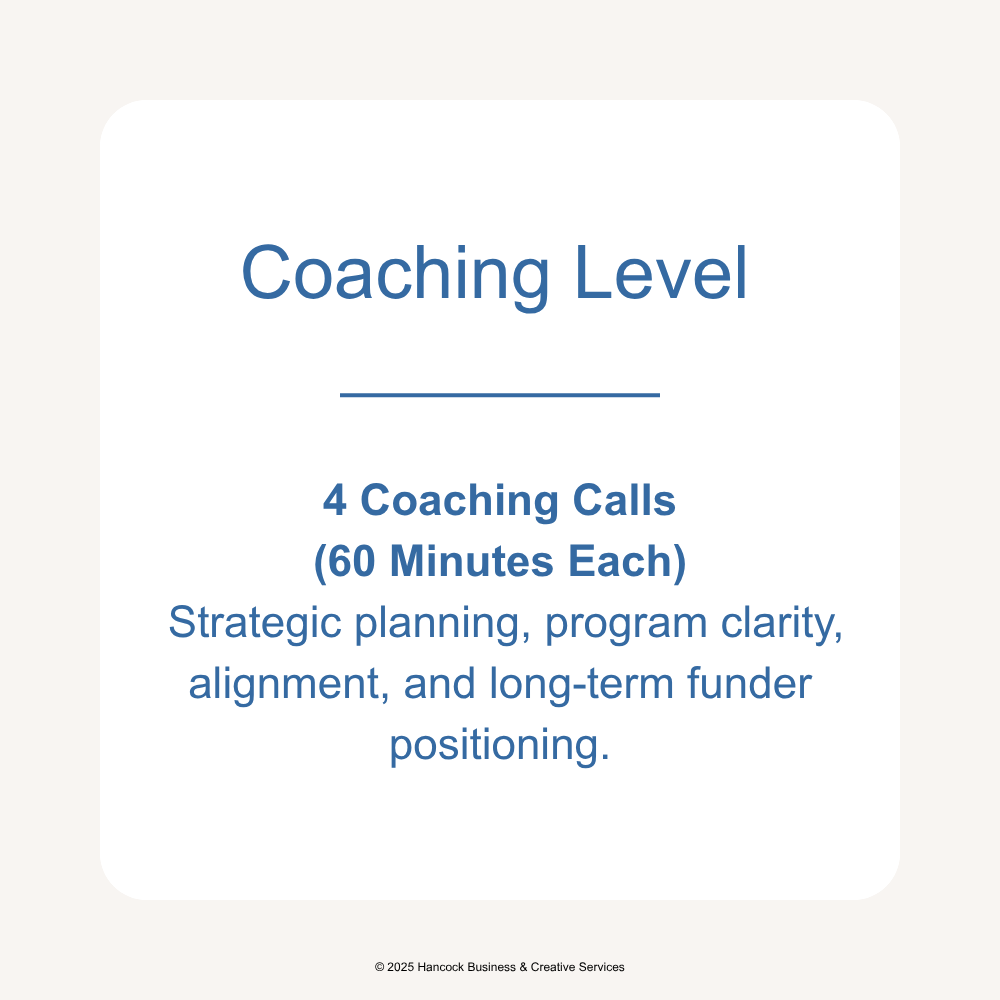 Coaching Level

4 Coaching Calls
(60 Minutes Each)
Strategic planning, program clarity, alignment, and long-term funder positioning.

© 2025 Hancock Business & Creative Services